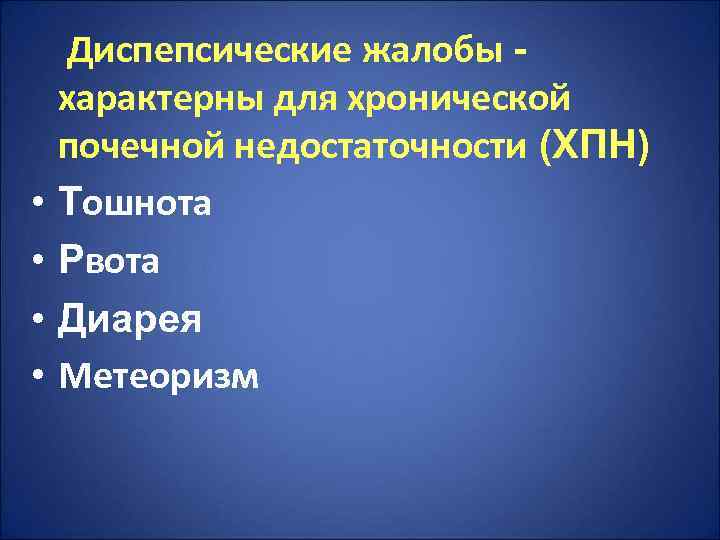 Диспепсические жалобы - характерны для хронической почечной недостаточности (ХПН)

• Тошнота
• Рвота
• Диарея
• Метеоризм